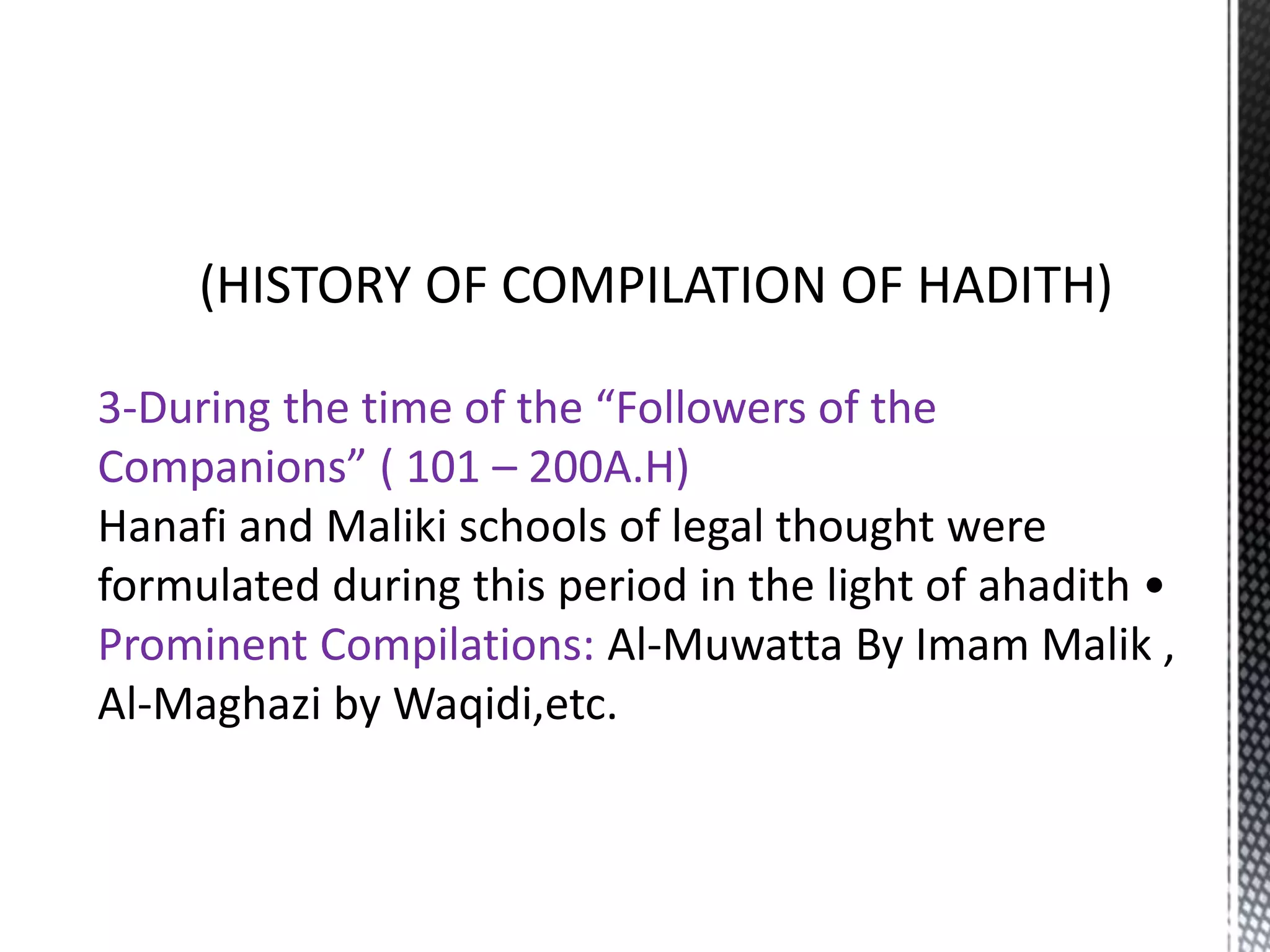 (HISTORY OF COMPILATION OF HADITH)

3-During the time of the “Followers of the Companions” ( 101 – 200A.H)
Hanafi and Maliki schools of legal thought were formulated during this period in the light of ahadith •
Prominent Compilations: Al-Muwatta By Imam Malik , Al-Maghazi by Waqidi,etc.